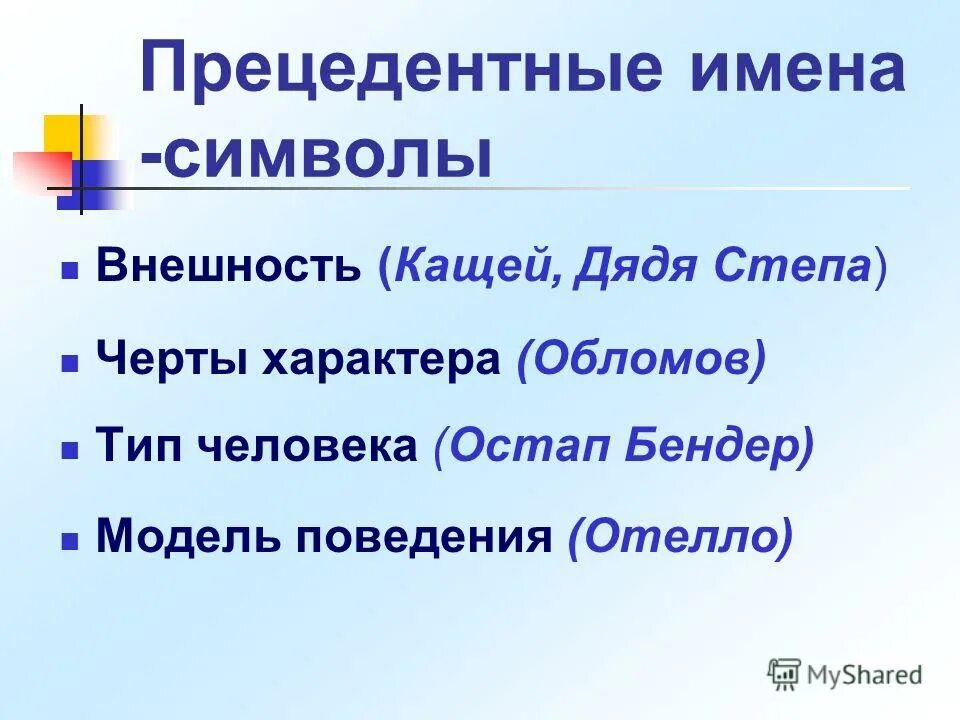 Прецедентные имена -символы

- Внешность (Кащей, Дядя Степа)
- Черты характера (Обломов)
- Тип человека (Остап Бендер)
- Модель поведения (Отелло)

MyShared